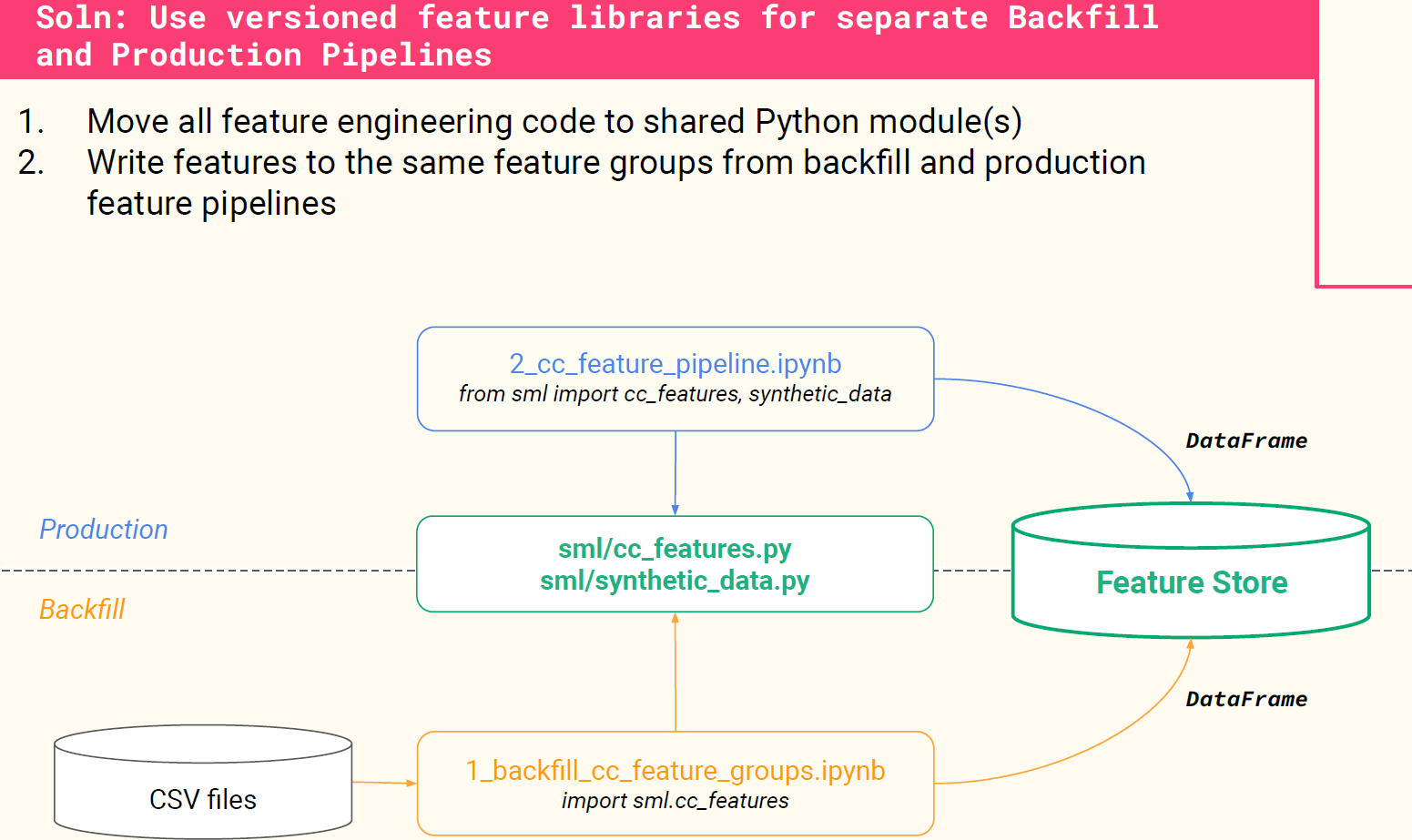 Soln: Use versioned feature libraries for separate Backfill and Production Pipelines

1. Move all feature engineering code to shared Python module(s)
2. Write features to the same feature groups from backfill and production feature pipelines

2_cc_feature_pipeline.ipynb
from sml import cc_features, synthetic_data

DataFrame

Production

sml/cc_features.py
sml/synthetic_data.py

Feature Store

Backfill

DataFrame

CSV files

1_backfill_cc_feature_groups.ipynb
import sml.cc_features